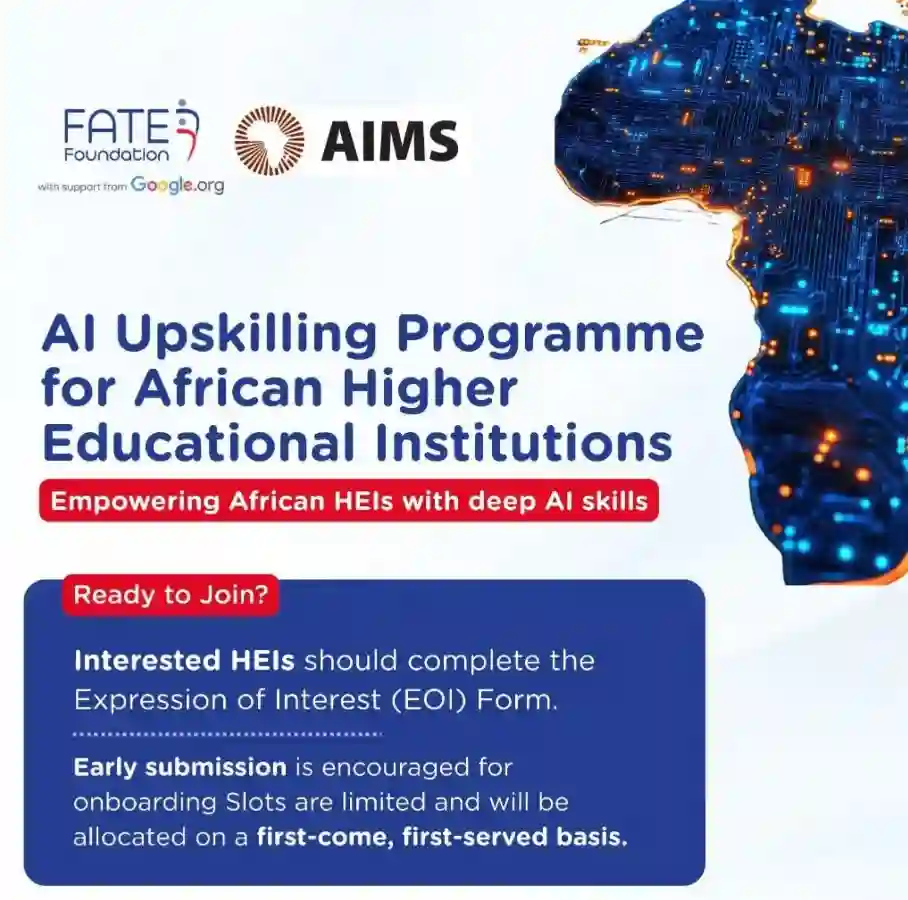 FATE Foundation

with support from Google.org

AIMS

AI Upskilling Programme for African Higher Educational Institutions

Empowering African HEIs with deep AI skills

Ready to Join?

Interested HEIs should complete the Expression of Interest (EOI) Form.

Early submission is encouraged for onboarding Slots are limited and will be allocated on a first-come, first-served basis.